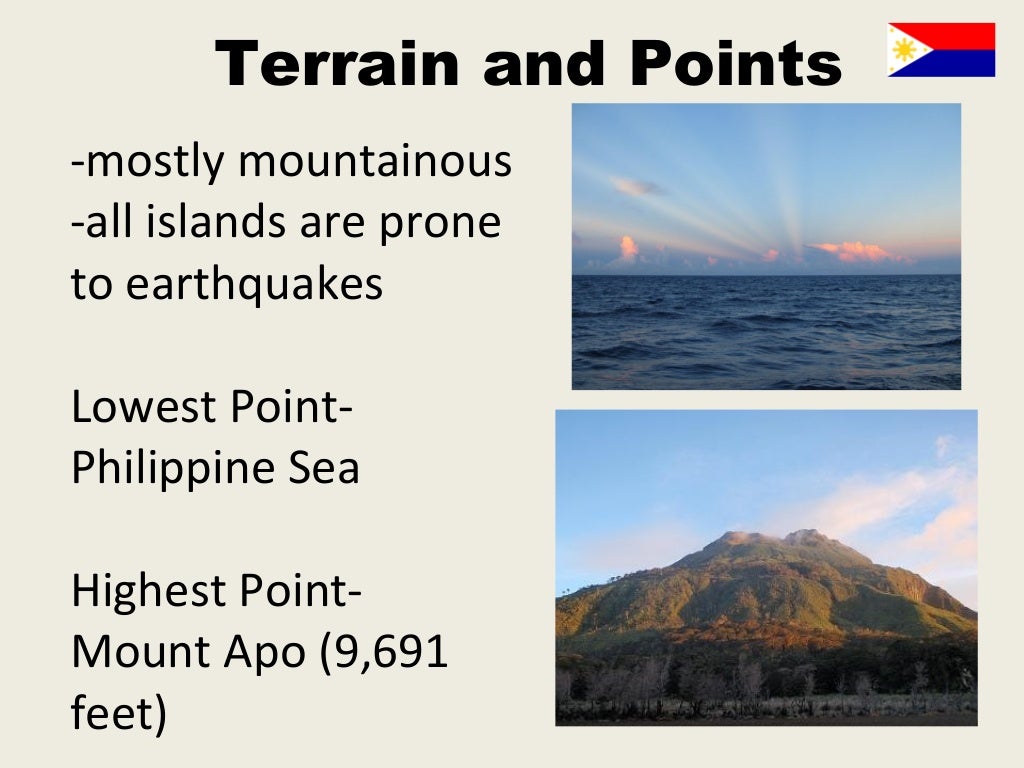 Terrain and Points

-mostly mountainous
-all islands are prone to earthquakes

Lowest Point-
Philippine Sea

Highest Point-
Mount Apo (9,691 feet)